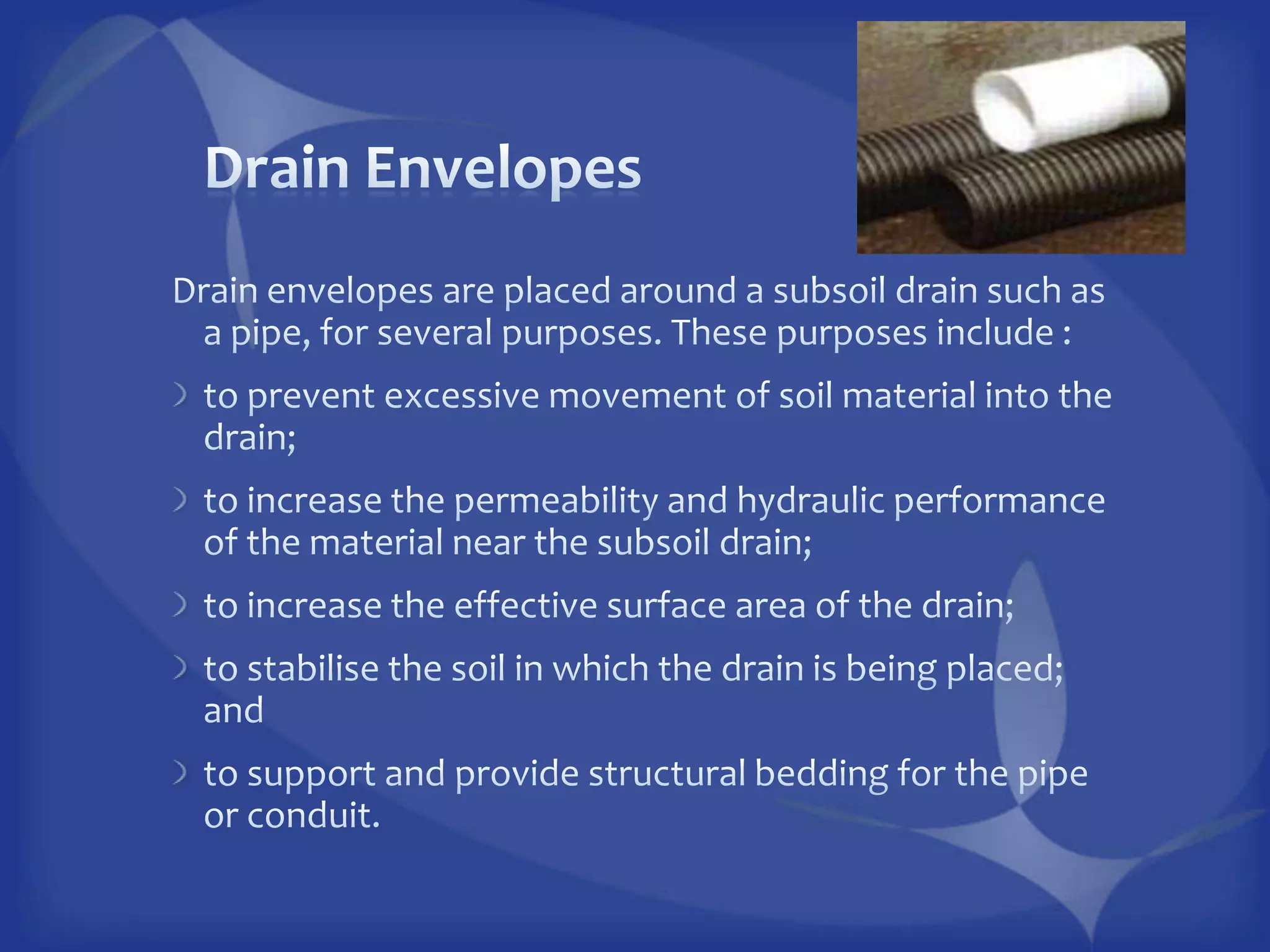 Drain Envelopes

Drain envelopes are placed around a subsoil drain such as a pipe, for several purposes. These purposes include :

to prevent excessive movement of soil material into the drain;

to increase the permeability and hydraulic performance of the material near the subsoil drain;

to increase the effective surface area of the drain;

to stabilise the soil in which the drain is being placed; and

to support and provide structural bedding for the pipe or conduit.